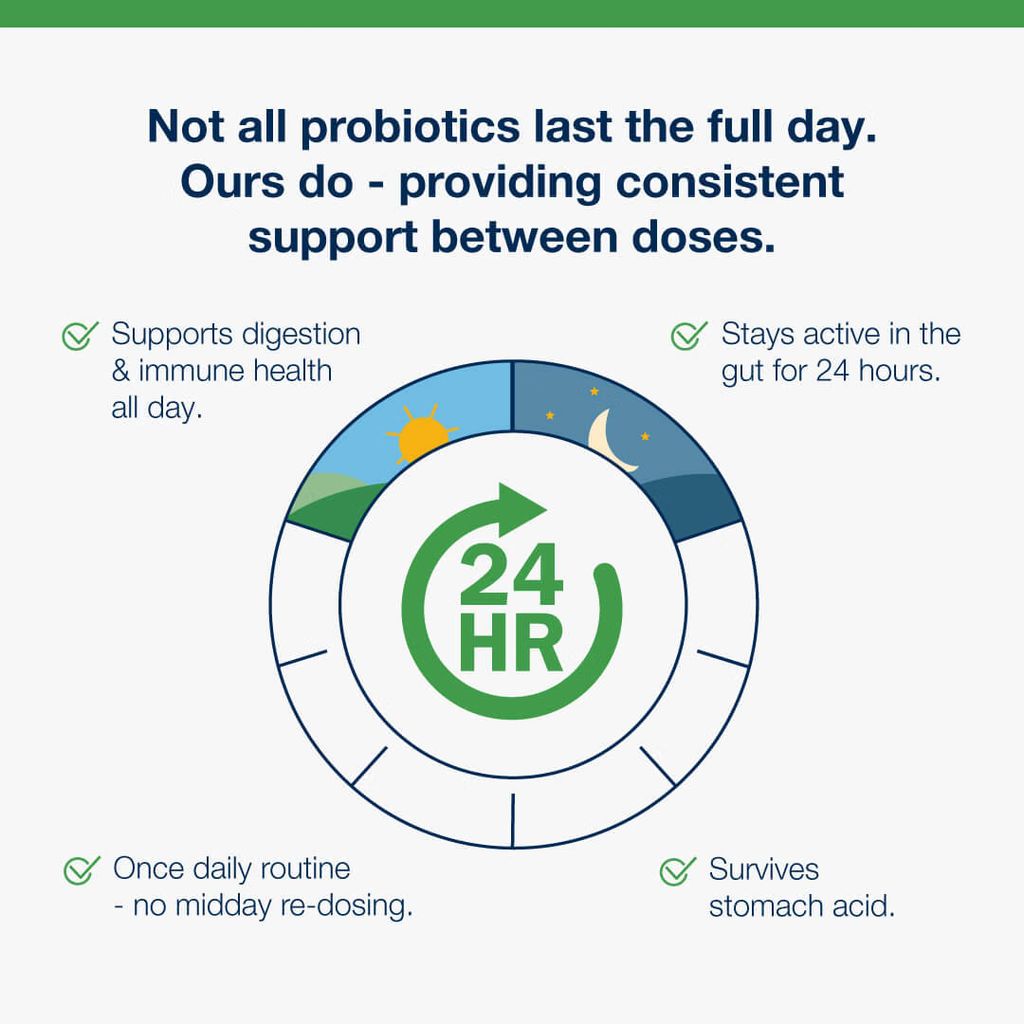 Not all probiotics last the full day. Ours do - providing consistent support between doses.

Supports digestion & immune health all day.

Stays active in the gut for 24 hours.

24 HR

Once daily routine - no midday re-dosing.

Survives stomach acid.